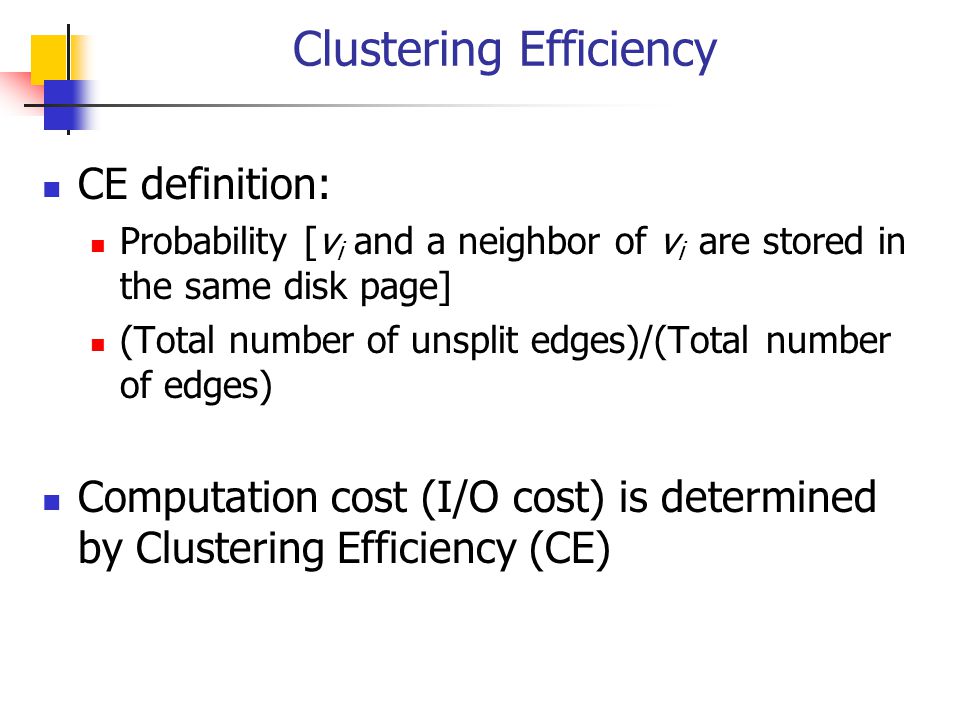 Clustering Efficiency

- CE definition:
  - Probability [$v_i$ and a neighbor of $v_i$ are stored in the same disk page]
  - (Total number of unsplit edges)/(Total number of edges)

- Computation cost (I/O cost) is determined by Clustering Efficiency (CE)